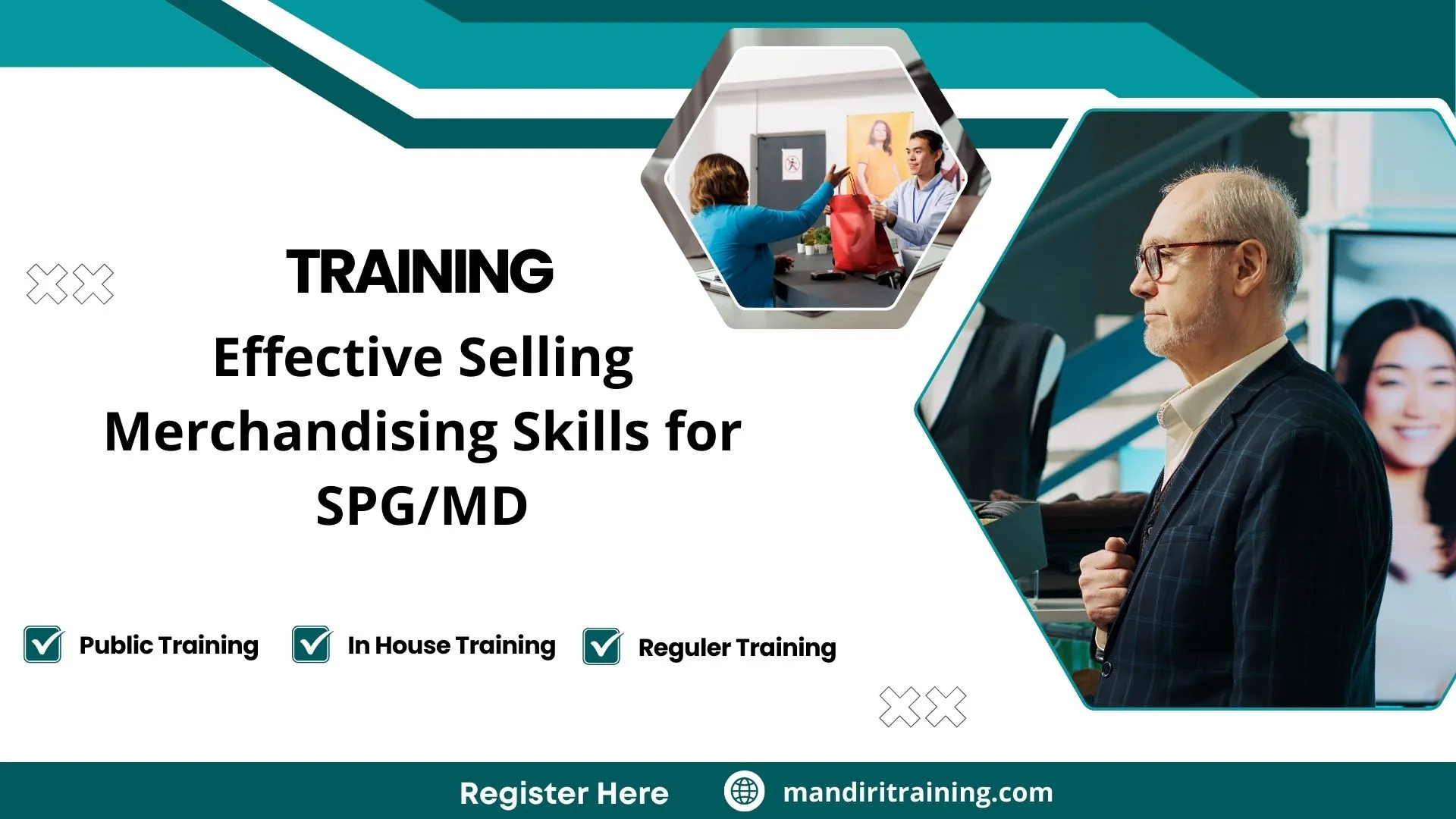 TRAINING

Effective Selling Merchandising Skills for SPG/MD

Public Training In House Training Reguler Training

Register Here mandiritraining.com